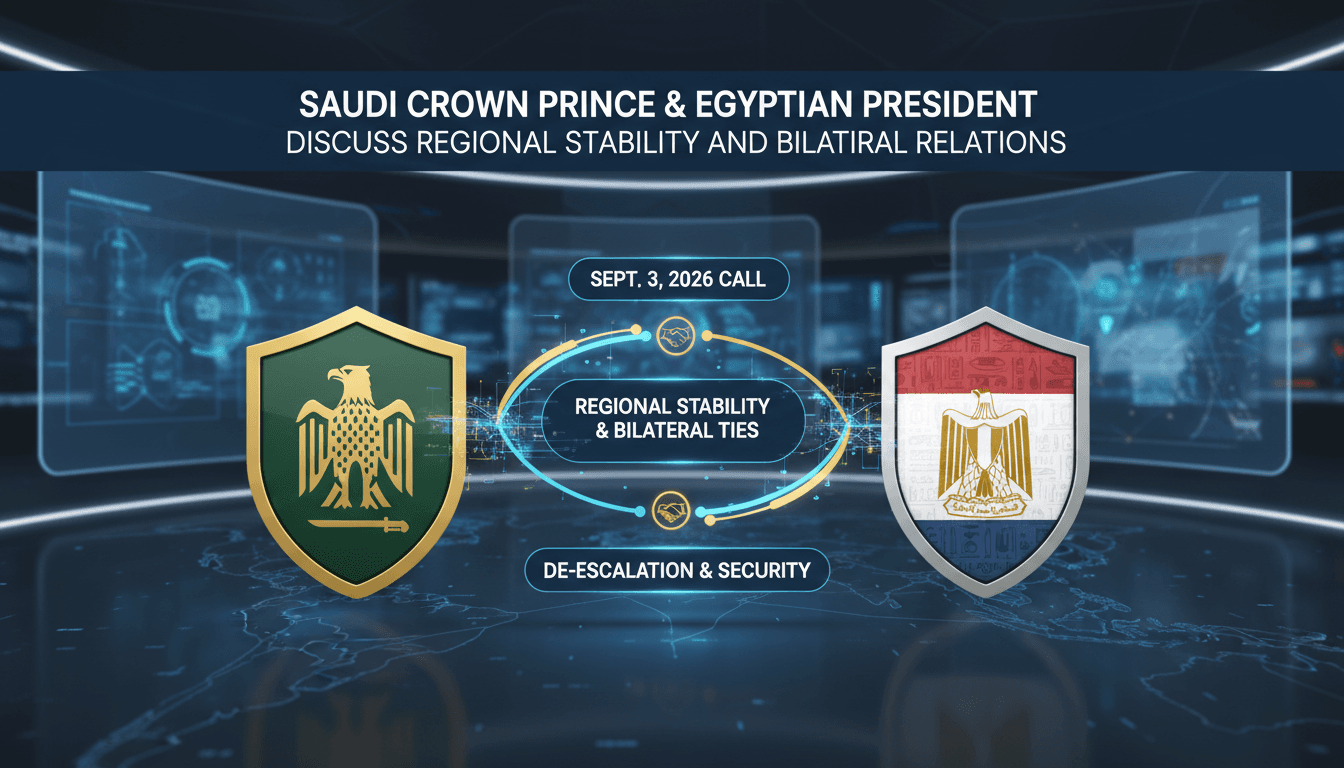 SAUDI CROWN PRINCE & EGYPTIAN PRESIDENT
DISCUSS REGIONAL STABILITY AND BILATIRAL RELATIONS

SEPT. 3, 2026 CALL

REGIONAL STABILITY & BILATERAL TIES

DE-ESCALATION & SECURITY